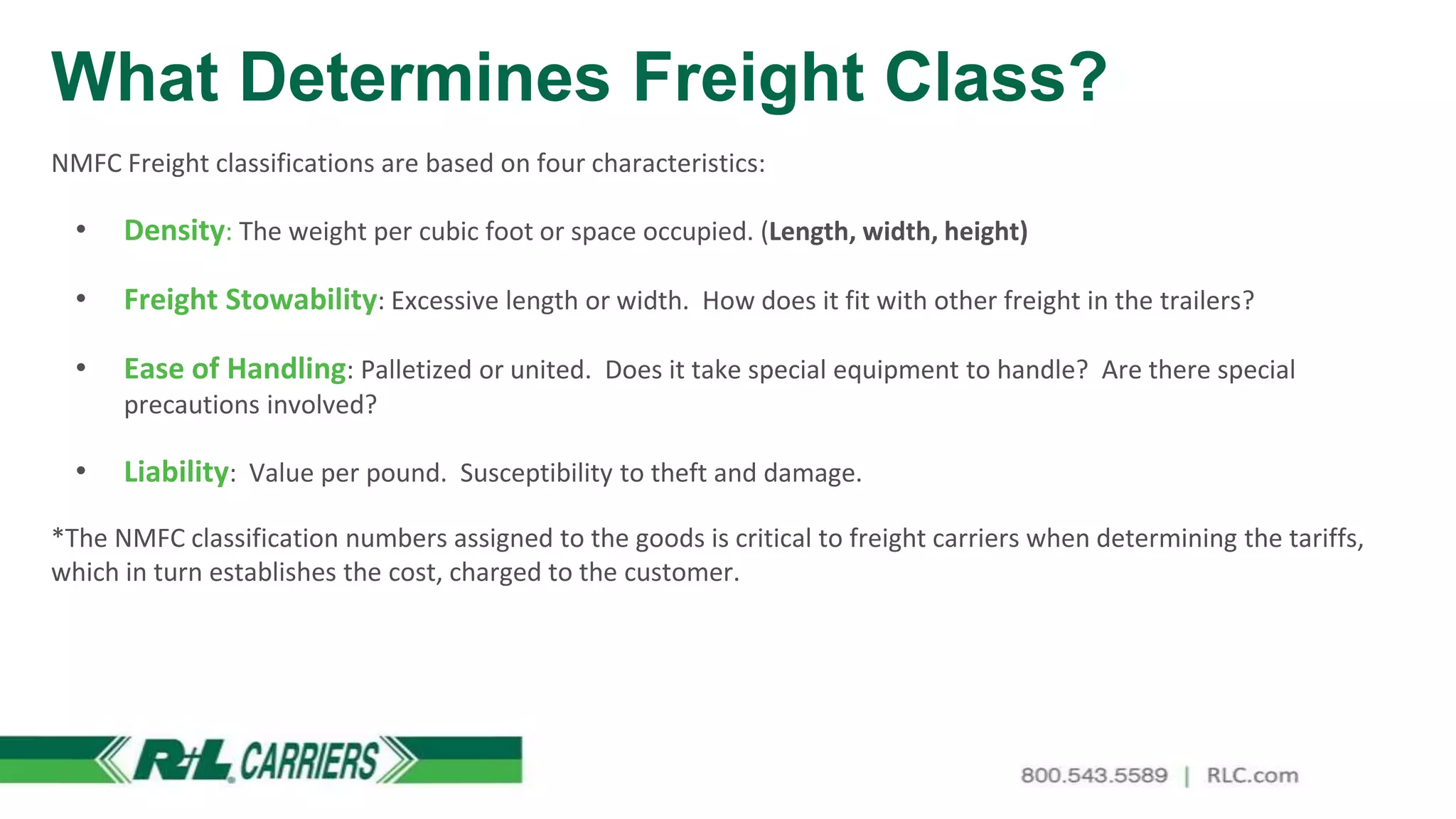 What Determines Freight Class?

NMFC Freight classifications are based on four characteristics:

• Density: The weight per cubic foot or space occupied. (Length, width, height)

• Freight Stowability: Excessive length or width. How does it fit with other freight in the trailers?

• Ease of Handling: Palletized or united. Does it take special equipment to handle? Are there special precautions involved?

• Liability: Value per pound. Susceptibility to theft and damage.

*The NMFC classification numbers assigned to the goods is critical to freight carriers when determining the tariffs, which in turn establishes the cost, charged to the customer.

R+L CARRIERS

800.543.5589 | RLC.com